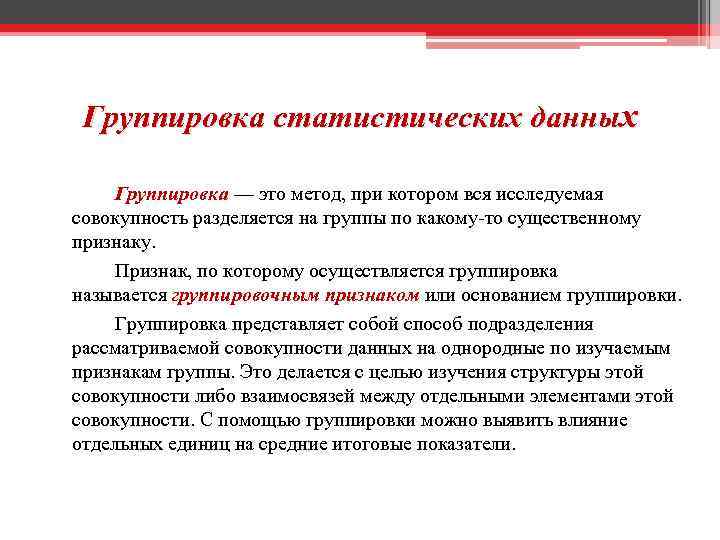 Группировка статистических данных

Группировка — это метод, при котором вся исследуемая совокупность разделяется на группы по какому-то существенному признаку.

Признак, по которому осуществляется группировка называется группировочным признаком или основанием группировки.

Группировка представляет собой способ подразделения рассматриваемой совокупности данных на однородные по изучаемым признакам группы. Это делается с целью изучения структуры этой совокупности либо взаимосвязей между отдельными элементами этой совокупности. С помощью группировки можно выявить влияние отдельных единиц на средние итоговые показатели.